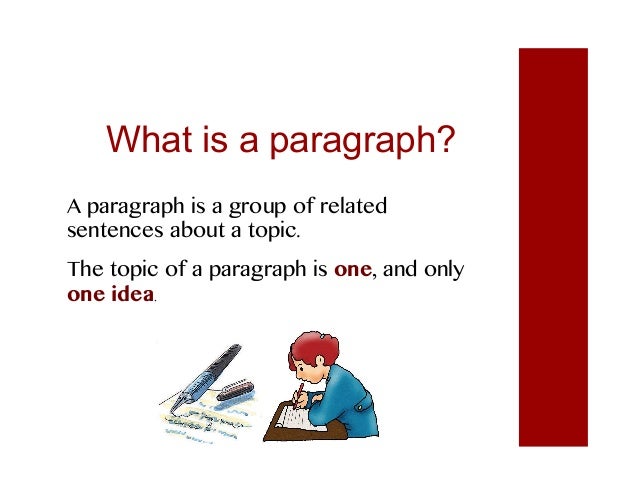 What is a paragraph?

A paragraph is a group of related sentences about a topic.

The topic of a paragraph is one, and only one idea.